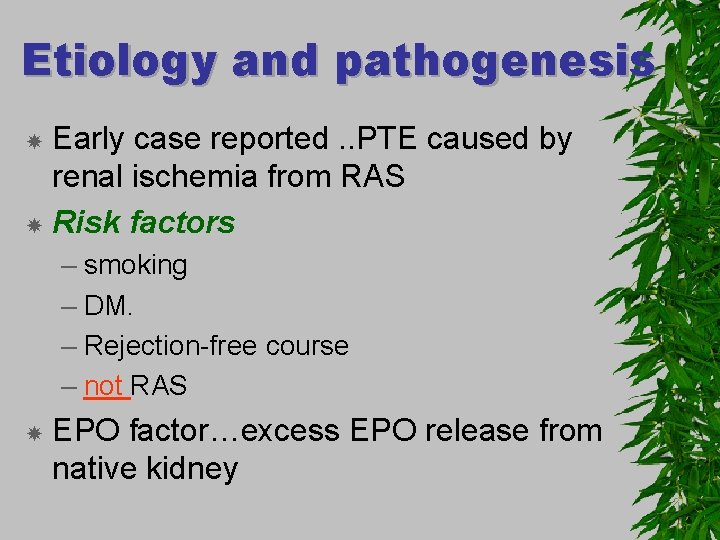 Etiology and pathogenesis

Early case reported ..PTE caused by renal ischemia from RAS

Risk factors

– smoking

– DM.

– Rejection-free course

– not RAS

EPO factor…excess EPO release from native kidney